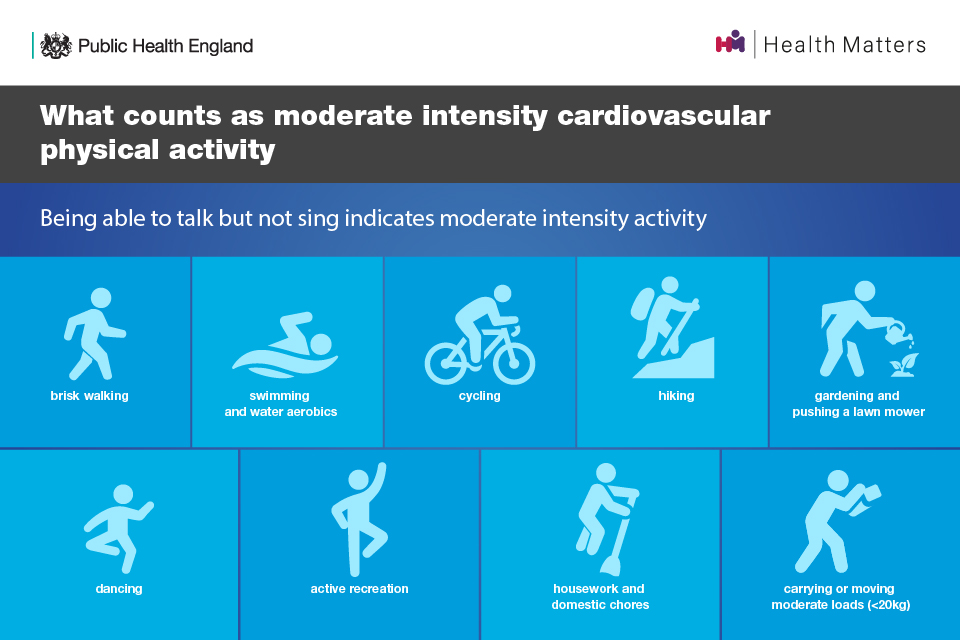 Public Health England

Health Matters

What counts as moderate intensity cardiovascular physical activity

Being able to talk but not sing indicates moderate intensity activity

brisk walking

swimming and water aerobics

cycling

hiking

gardening and pushing a lawn mower

dancing

active recreation

housework and domestic chores

carrying or moving moderate loads (<20kg)